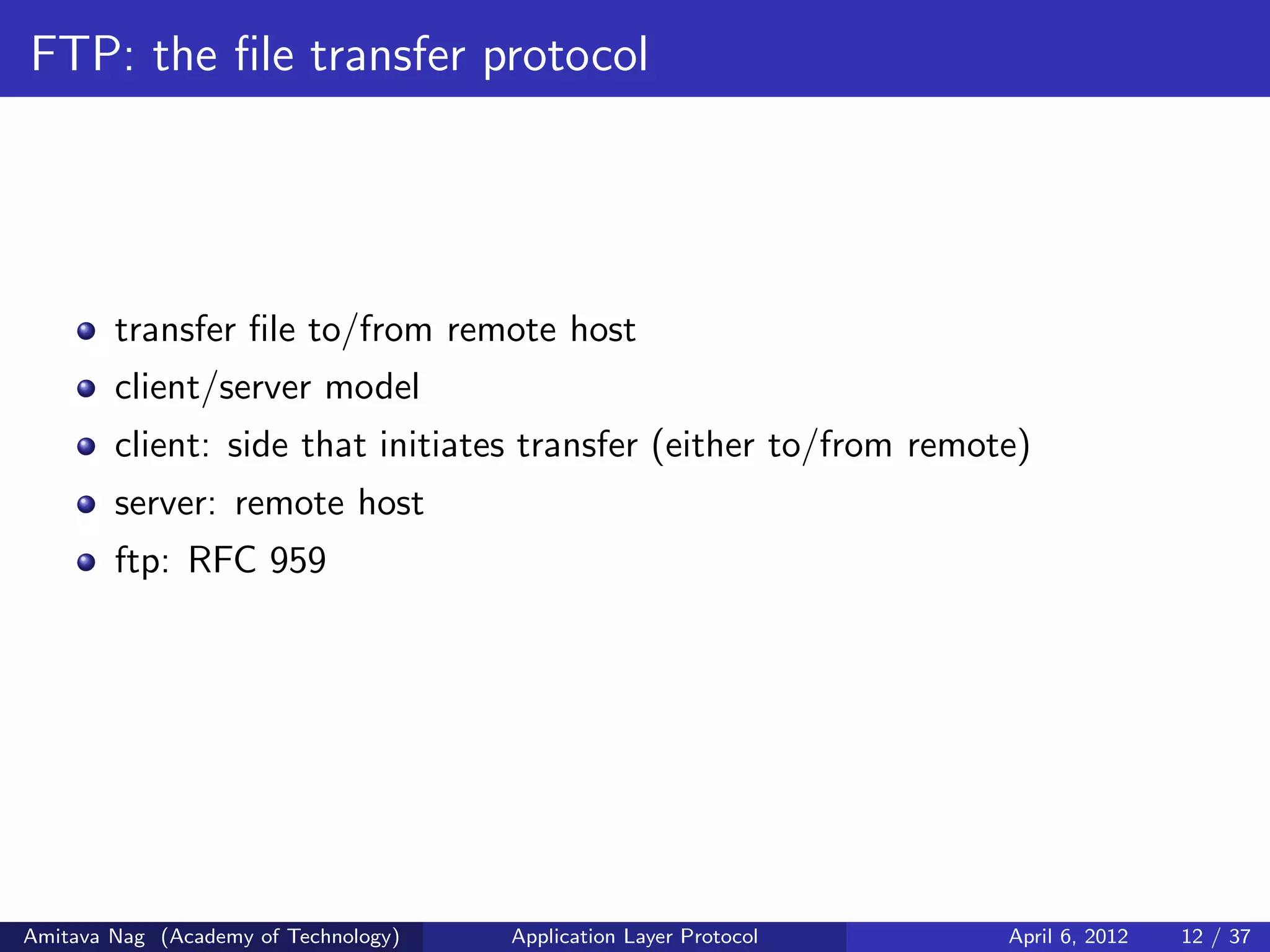 FTP: the file transfer protocol

- transfer file to/from remote host
- client/server model
- client: side that initiates transfer (either to/from remote)
- server: remote host
- ftp: RFC 959

Amitava Nag (Academy of Technology) Application Layer Protocol April 6, 2012 12 / 37